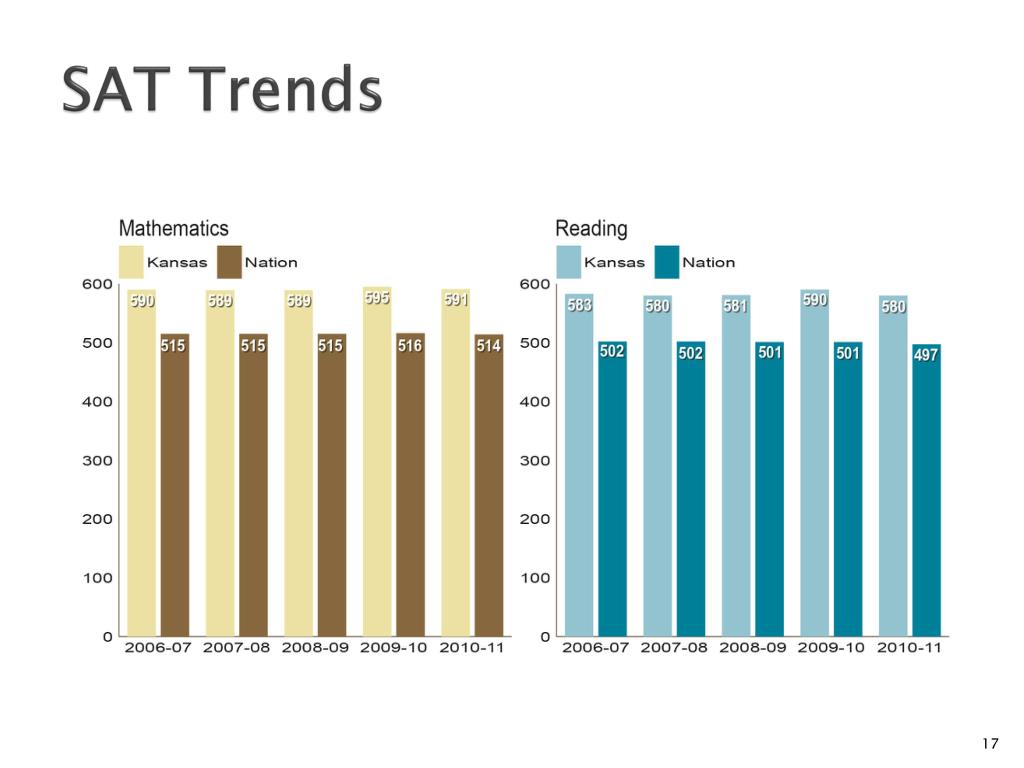 SAT Trends

Mathematics

Kansas Nation

600
500
400
300
200
100
0

590 515
589 515
589 515
595 516
591 514

2006-07 2007-08 2008-09 2009-10 2010-11

Reading

Kansas Nation

600
500
400
300
200
100
0

583 502
580 502
581 501
590 501
580 497

2006-07 2007-08 2008-09 2009-10 2010-11

17